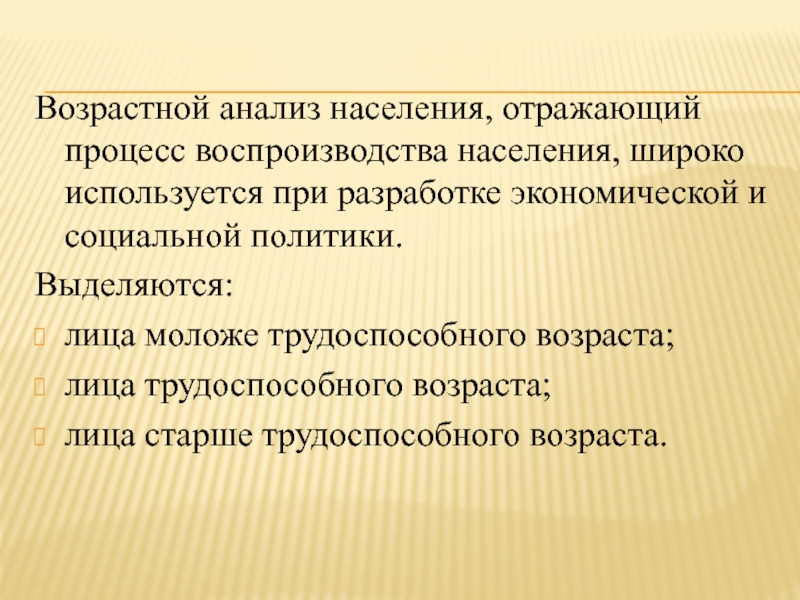 Возрастной анализ населения, отражающий процесс воспроизводства населения, широко используется при разработке экономической и социальной политики.

Выделяются:

лица моложе трудоспособного возраста;

лица трудоспособного возраста;

лица старше трудоспособного возраста.